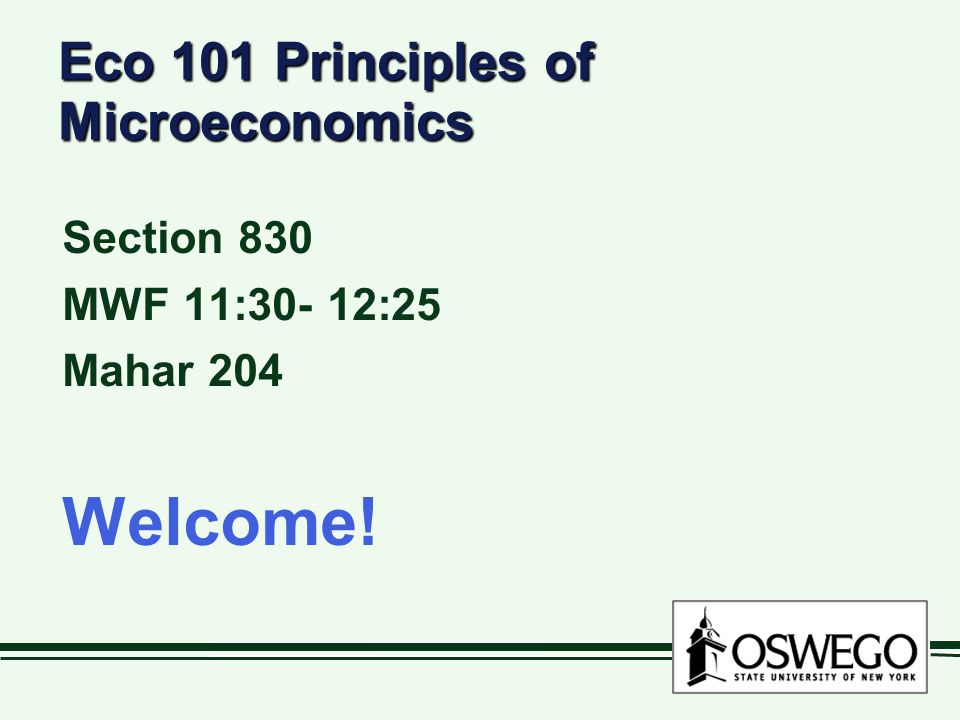 Eco 101 Principles of Microeconomics

Section 830

MWF 11:30- 12:25

Mahar 204

Welcome!

OSWEGO
STATE UNIVERSITY OF NEW YORK